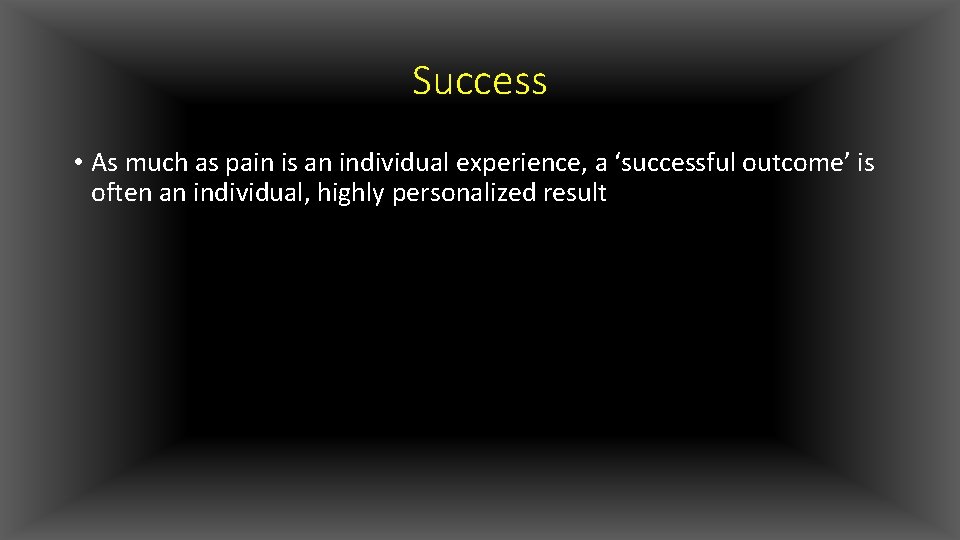 Success

• As much as pain is an individual experience, a ‘successful outcome’ is often an individual, highly personalized result